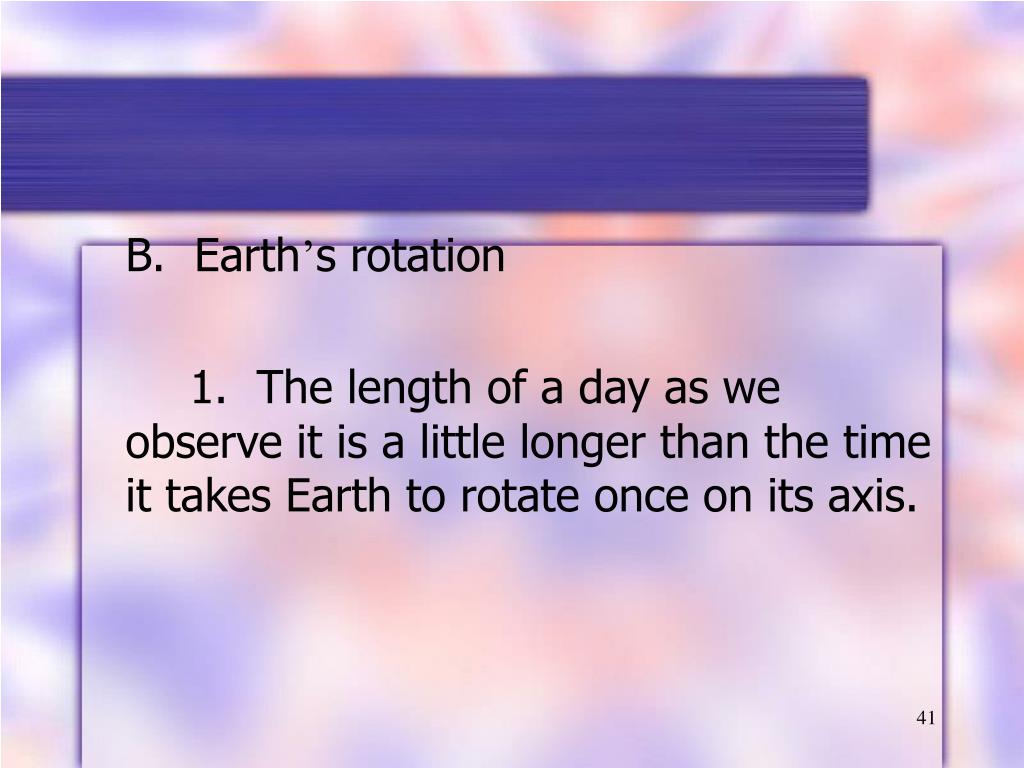 B. Earth’s rotation

1. The length of a day as we observe it is a little longer than the time it takes Earth to rotate once on its axis.

41